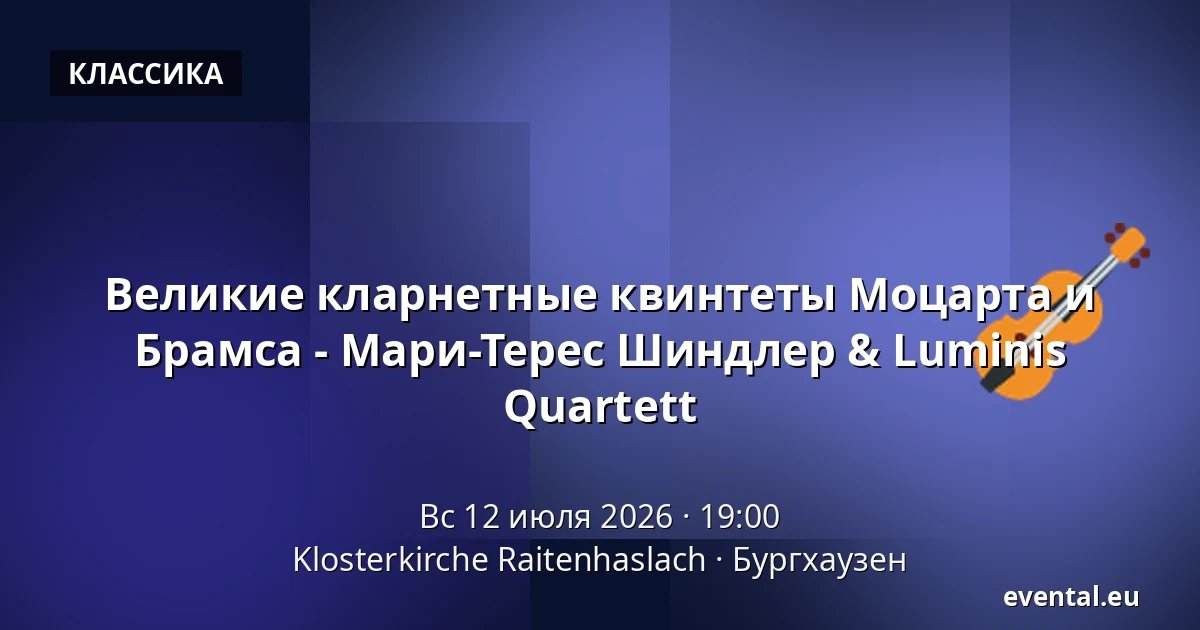 КЛАССИКА

Великие кларнетные квинтеты Моцарта и Брамса - Мари-Терес Шиндлер & Luminis Quartett

Вс 12 июля 2026 · 19:00
Klosterkirche Raitenhaslach · Бургхаузен

evental.eu